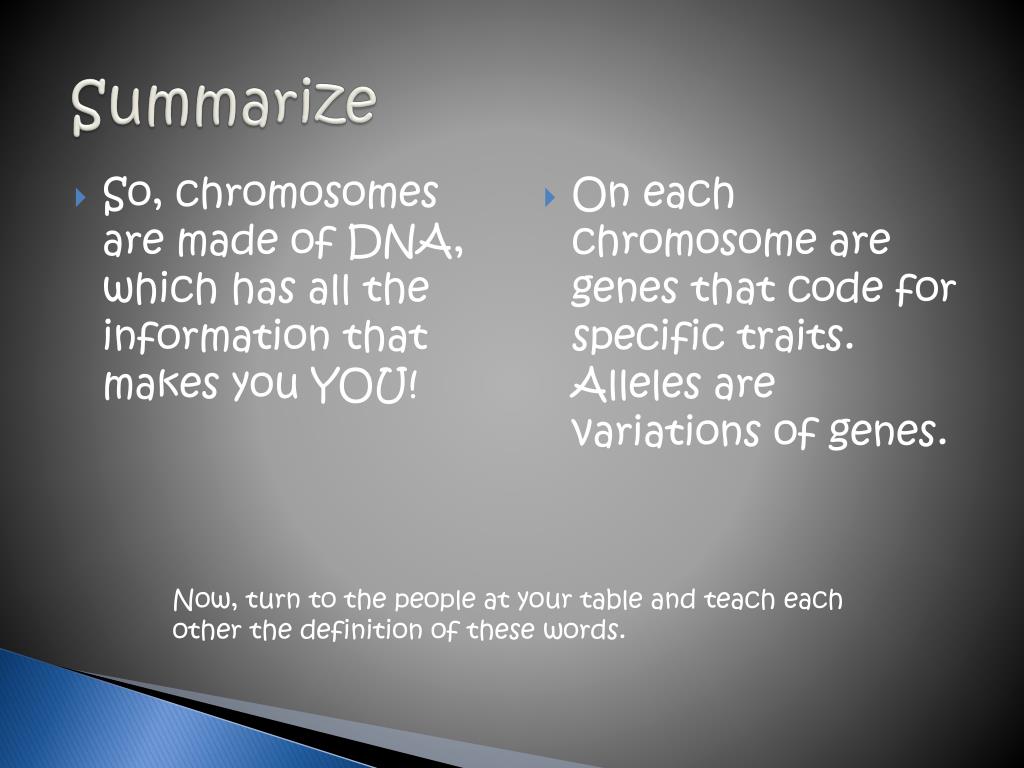 Summarize

So, chromosomes are made of DNA, which has all the information that makes you YOU!

On each chromosome are genes that code for specific traits. Alleles are variations of genes.

Now, turn to the people at your table and teach each other the definition of these words.